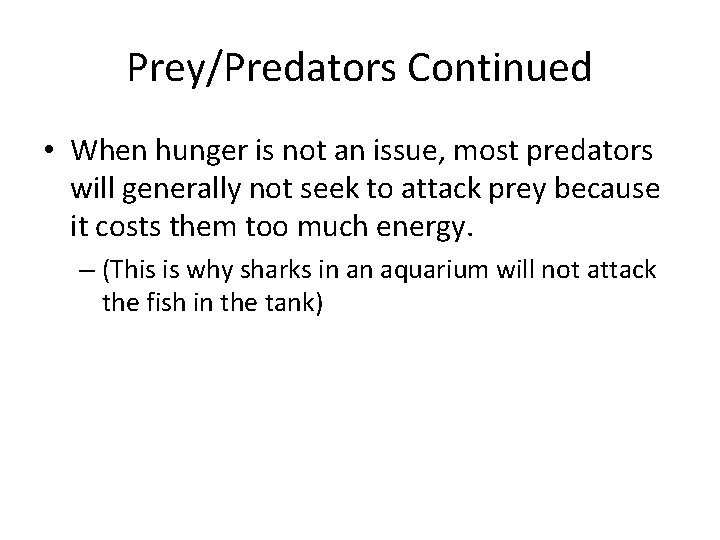 Prey/Predators Continued

• When hunger is not an issue, most predators will generally not seek to attack prey because it costs them too much energy.

– (This is why sharks in an aquarium will not attack the fish in the tank)